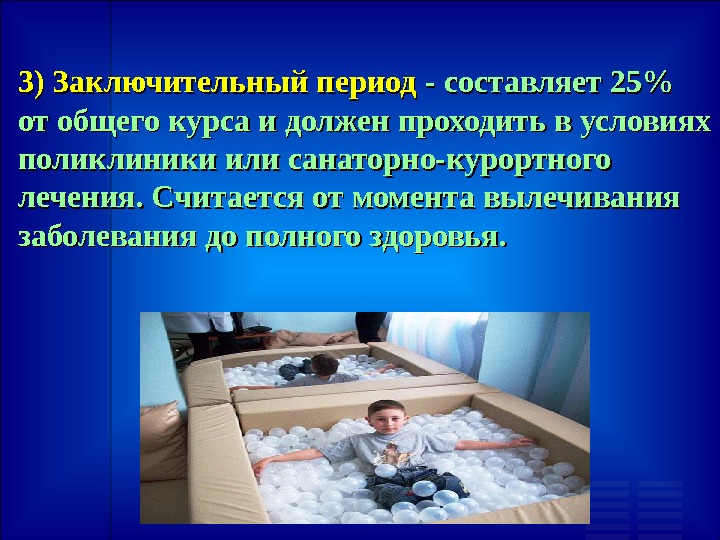 3) Заключительный период - составляет 25% от общего курса и должен проходить в условиях поликлиники или санаторно-курортного лечения. Считается от момента вылечивания заболевания до полного здоровья.